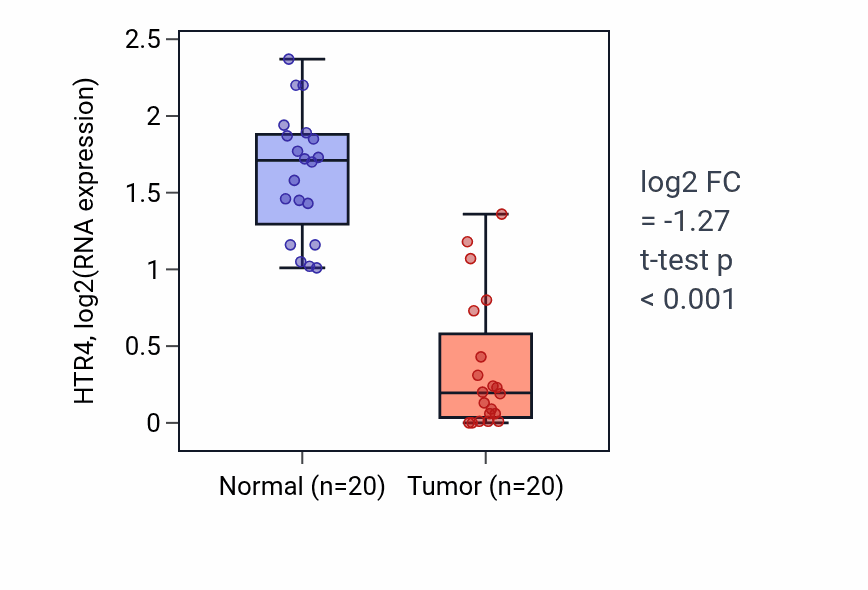 HTR4, log2(RNA expression)

2.5
2
1.5
1
0.5
0

Normal (n=20)
Tumor (n=20)

log2 FC
= -1.27
t-test p
< 0.001